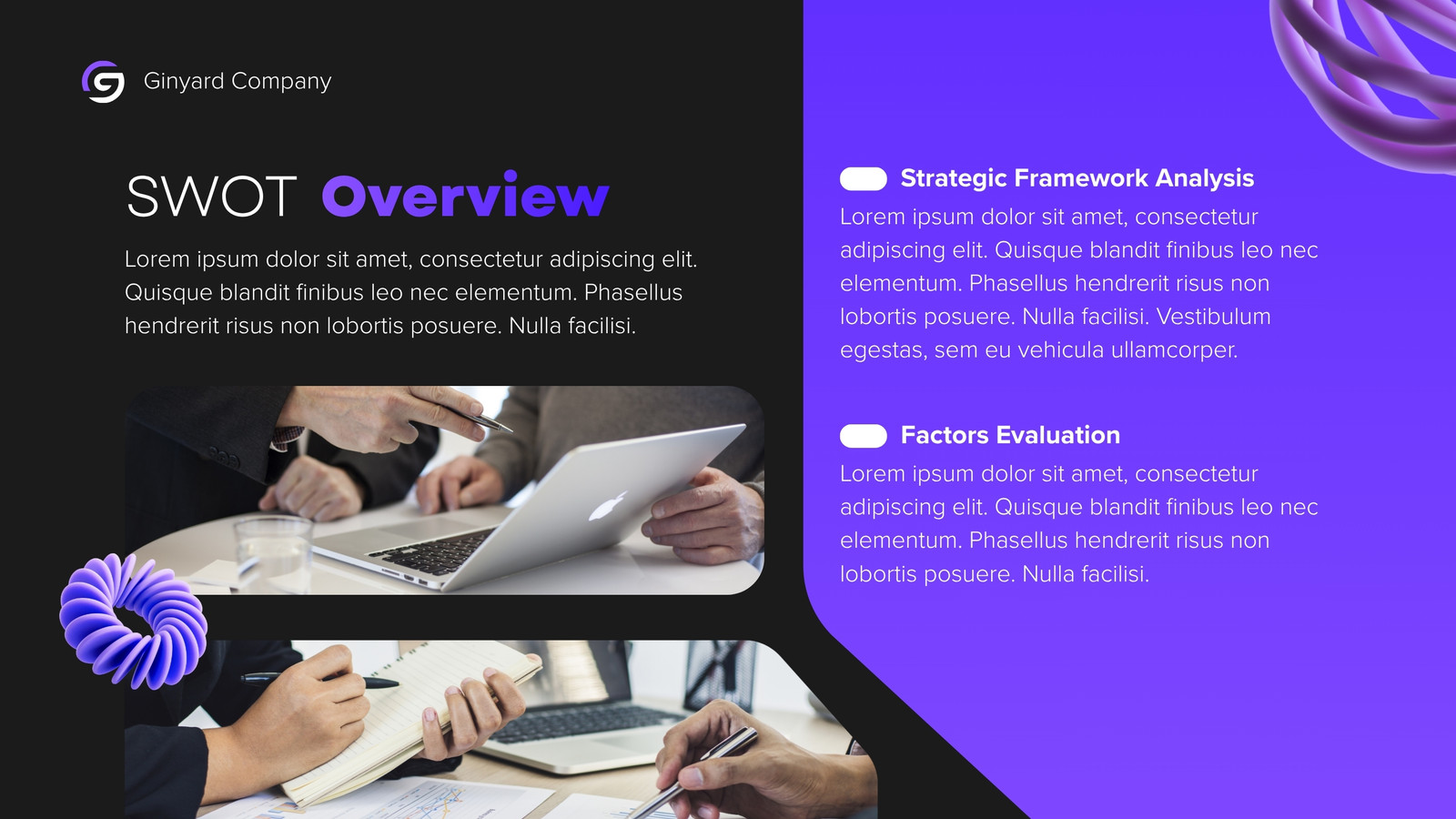 Ginyard Company

SWOT Overview

Lorem ipsum dolor sit amet, consectetur adipiscing elit. Quisque blandit finibus leo nec elementum. Phasellus hendrerit risus non lobortis posuere. Nulla facilisi.

Strategic Framework Analysis

Lorem ipsum dolor sit amet, consectetur adipiscing elit. Quisque blandit finibus leo nec elementum. Phasellus hendrerit risus non lobortis posuere. Nulla facilisi. Vestibulum egestas, sem eu vehicula ullamcorper.

Factors Evaluation

Lorem ipsum dolor sit amet, consectetur adipiscing elit. Quisque blandit finibus leo nec elementum. Phasellus hendrerit risus non lobortis posuere. Nulla facilisi.